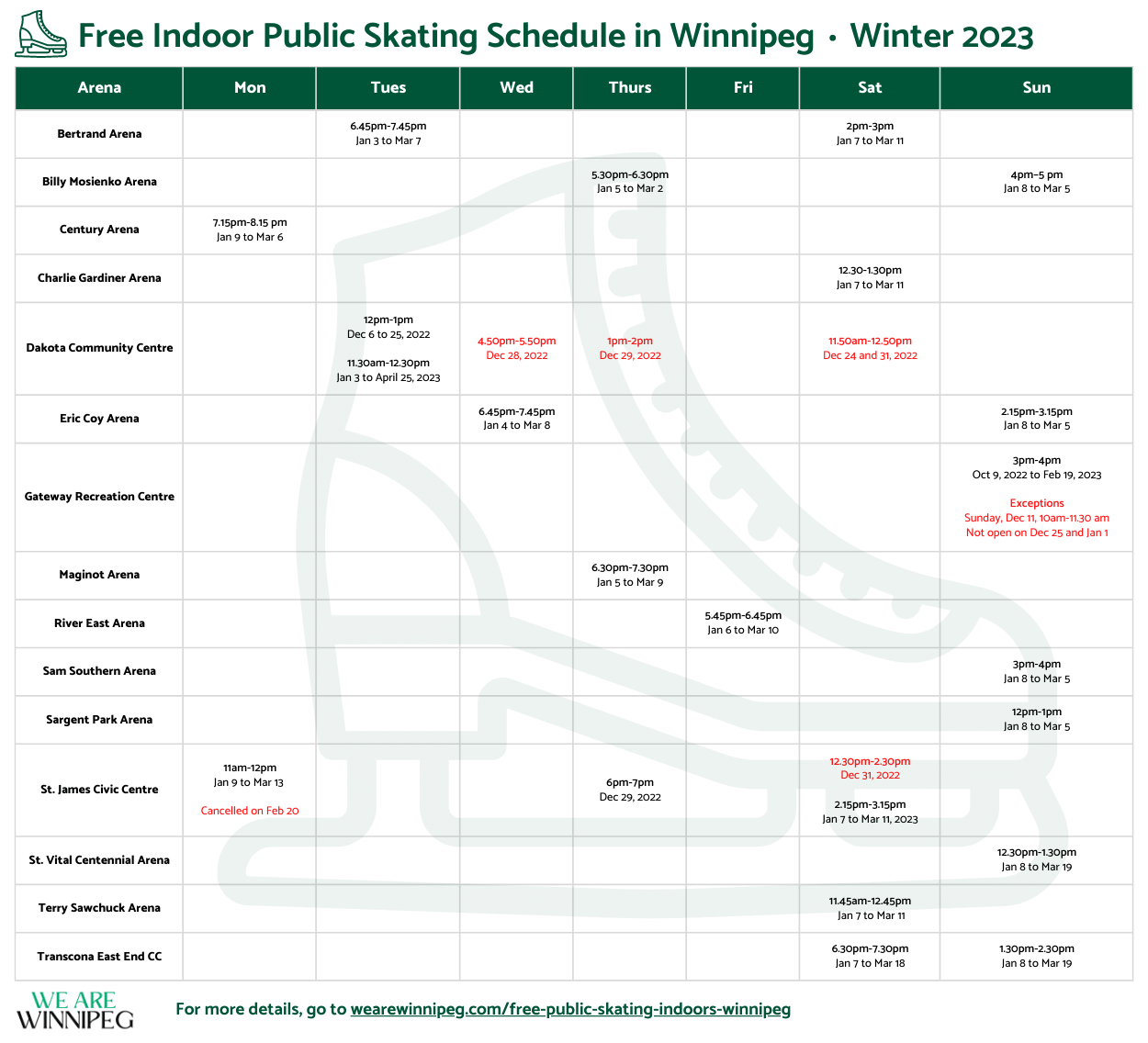 Free Indoor Public Skating Schedule in Winnipeg • Winter 2023

| Arena | Mon | Tues | Wed | Thurs | Fri | Sat | Sun |
|---|---|---|---|---|---|---|---|
| Bertrand Arena | | 6.45pm-7.45pm Jan 3 to Mar 7 | | | | 2pm-3pm Jan 7 to Mar 11 | |
| Billy Mosienko Arena | | | | 5.30pm-6.30pm Jan 5 to Mar 2 | | | 4pm–5 pm Jan 8 to Mar 5 |
| Century Arena | 7.15pm-8.15 pm Jan 9 to Mar 6 | | | | | | |
| Charlie Gardiner Arena | | | | | | 12.30-1.30pm Jan 7 to Mar 11 | |
| Dakota Community Centre | | 12pm-1pm Dec 6 to 25, 2022 11.30am-12.30pm Jan 3 to April 25, 2023 | 4.50pm-5.50pm Dec 28, 2022 | 1pm-2pm Dec 29, 2022 | | 11.50am-12.50pm Dec 24 and 31, 2022 | |
| Eric Coy Arena | | | 6.45pm-7.45pm Jan 4 to Mar 8 | | | | 2.15pm-3.15pm Jan 8 to Mar 5 |
| Gateway Recreation Centre | | | | | | | 3pm-4pm Oct 9, 2022 to Feb 19, 2023 Exceptions Sunday, Dec 11, 10am-11.30 am Not open on Dec 25 and Jan 1 |
| Maginot Arena | | | | 6.30pm-7.30pm Jan 5 to Mar 9 | | | |
| River East Arena | | | | | 5.45pm-6.45pm Jan 6 to Mar 10 | | |
| Sam Southern Arena | | | | | | | 3pm-4pm Jan 8 to Mar 5 |
| Sargent Park Arena | | | | | | | 12pm-1pm Jan 8 to Mar 5 |
| St. James Civic Centre | 11am-12pm Jan 9 to Mar 13 Cancelled on Feb 20 | | | 6pm-7pm Dec 29, 2022 | | 12.30pm-2.30pm Dec 31, 2022 2.15pm-3.15pm Jan 7 to Mar 11, 2023 | |
| St. Vital Centennial Arena | | | | | | | 12.30pm-1.30pm Jan 8 to Mar 19 |
| Terry Sawchuck Arena | | | | | | 11.45am-12.45pm Jan 7 to Mar 11 | |
| Transcona East End CC | | | | | | 6.30pm-7.30pm Jan 7 to Mar 18 | 1.30pm-2.30pm Jan 8 to Mar 19 |

WE ARE WINNIPEG

For more details, go to wearewinnipeg.com/free-public-skating-indoors-winnipeg